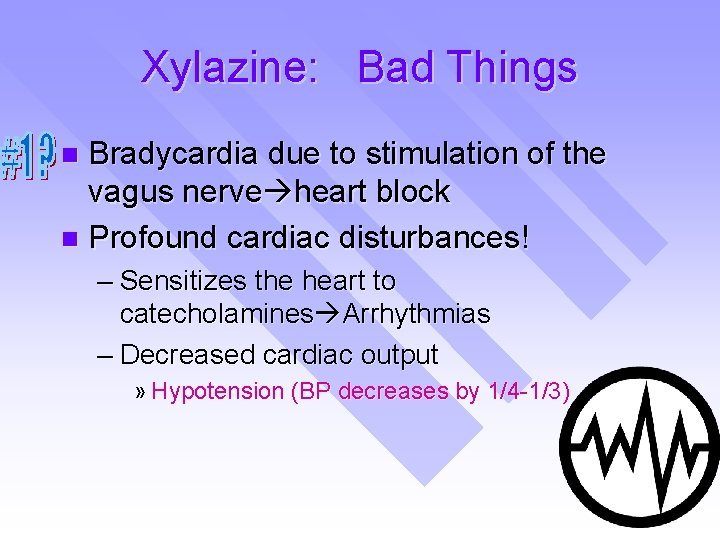 Xylazine: Bad Things

#1?

■ Bradycardia due to stimulation of the vagus nerve→heart block

■ Profound cardiac disturbances!

– Sensitizes the heart to catecholamines→Arrhythmias

– Decreased cardiac output

» Hypotension (BP decreases by 1/4-1/3)